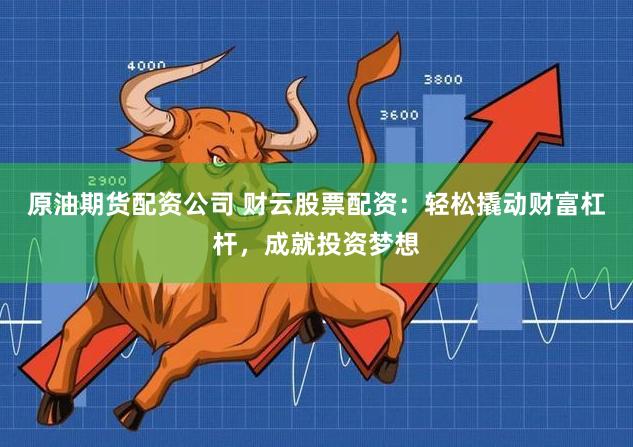 4000

3800

3600

2900

原油期货配资公司 财云股票配资：轻松撬动财富杠杆，成就投资梦想